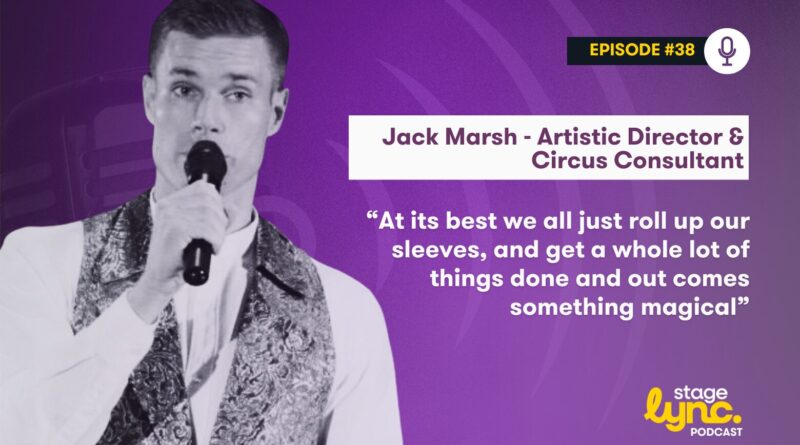 EPISODE #38

Jack Marsh - Artistic Director & Circus Consultant

“At its best we all just roll up our sleeves, and get a whole lot of things done and out comes something magical”

stage
lync.
PODCAST